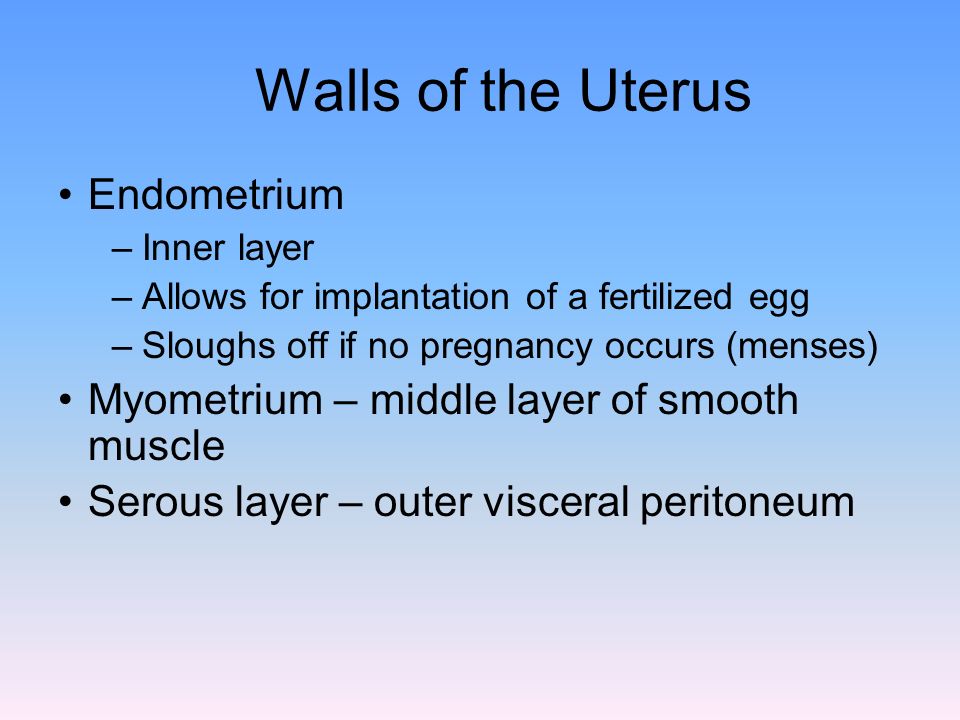 Walls of the Uterus

• Endometrium
– Inner layer
– Allows for implantation of a fertilized egg
– Sloughs off if no pregnancy occurs (menses)
• Myometrium – middle layer of smooth muscle
• Serous layer – outer visceral peritoneum